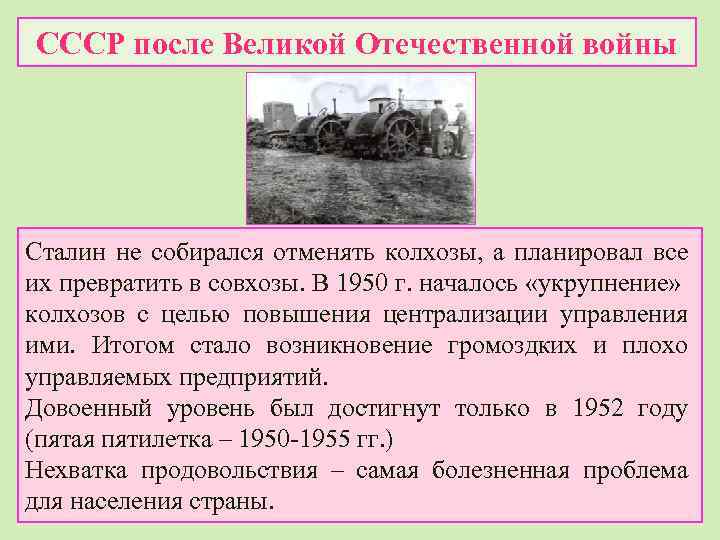 СССР после Великой Отечественной войны

Сталин не собирался отменять колхозы, а планировал все их превратить в совхозы. В 1950 г. началось «укрупнение» колхозов с целью повышения централизации управления ими. Итогом стало возникновение громоздких и плохо управляемых предприятий.
Довоенный уровень был достигнут только в 1952 году (пятая пятилетка – 1950-1955 гг.)
Нехватка продовольствия – самая болезненная проблема для населения страны.